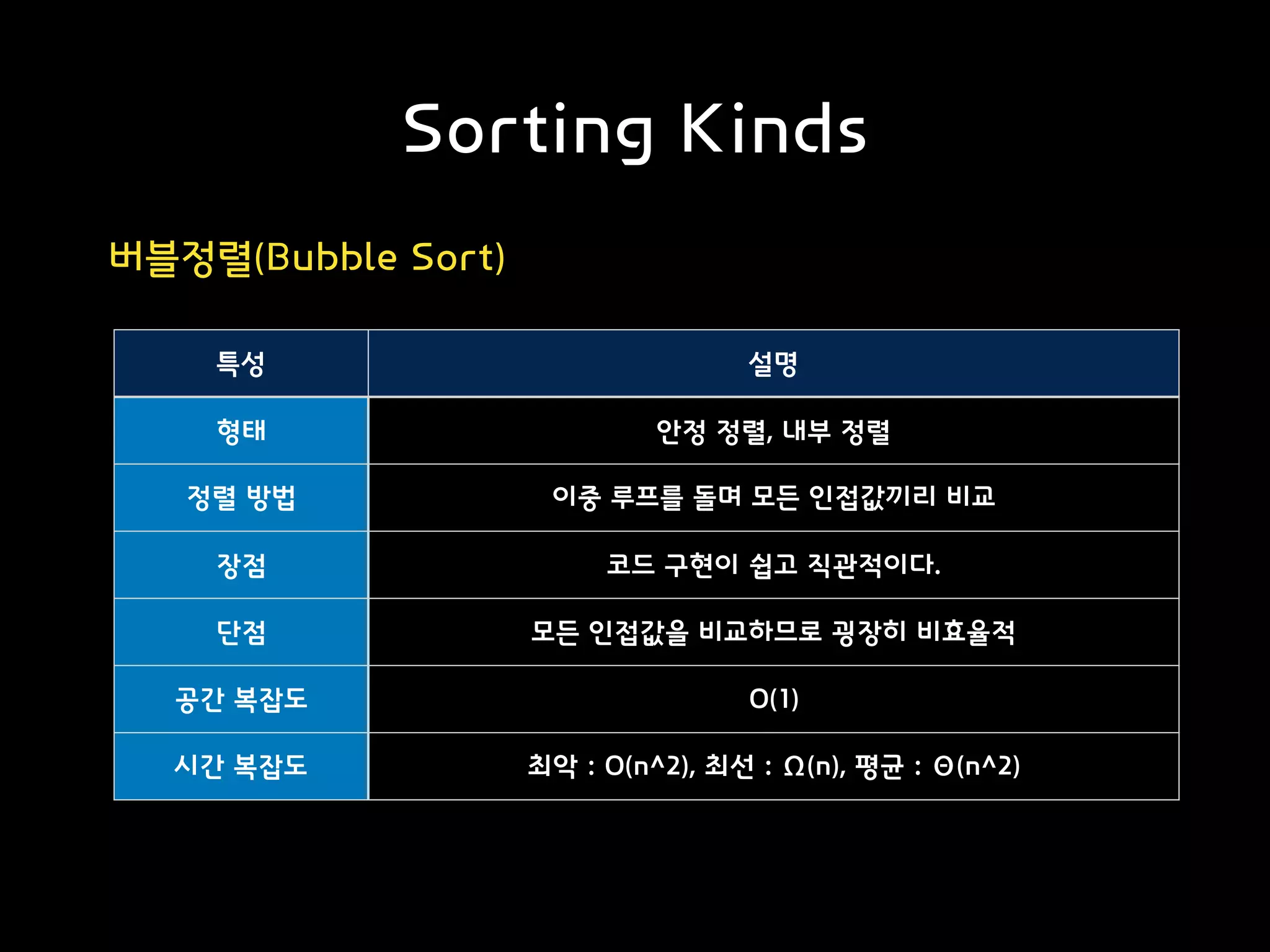 Sorting Kinds

버블정렬(Bubble Sort)

| 특성 | 설명 |
|---|---|
| 형태 | 안정 정렬, 내부 정렬 |
| 정렬 방법 | 이중 루프를 돌며 모든 인접값끼리 비교 |
| 장점 | 코드 구현이 쉽고 직관적이다. |
| 단점 | 모든 인접값을 비교하므로 굉장히 비효율적 |
| 공간 복잡도 | O(1) |
| 시간 복잡도 | 최악 : O(n^2), 최선 : Ω(n), 평균 : Θ(n^2) |